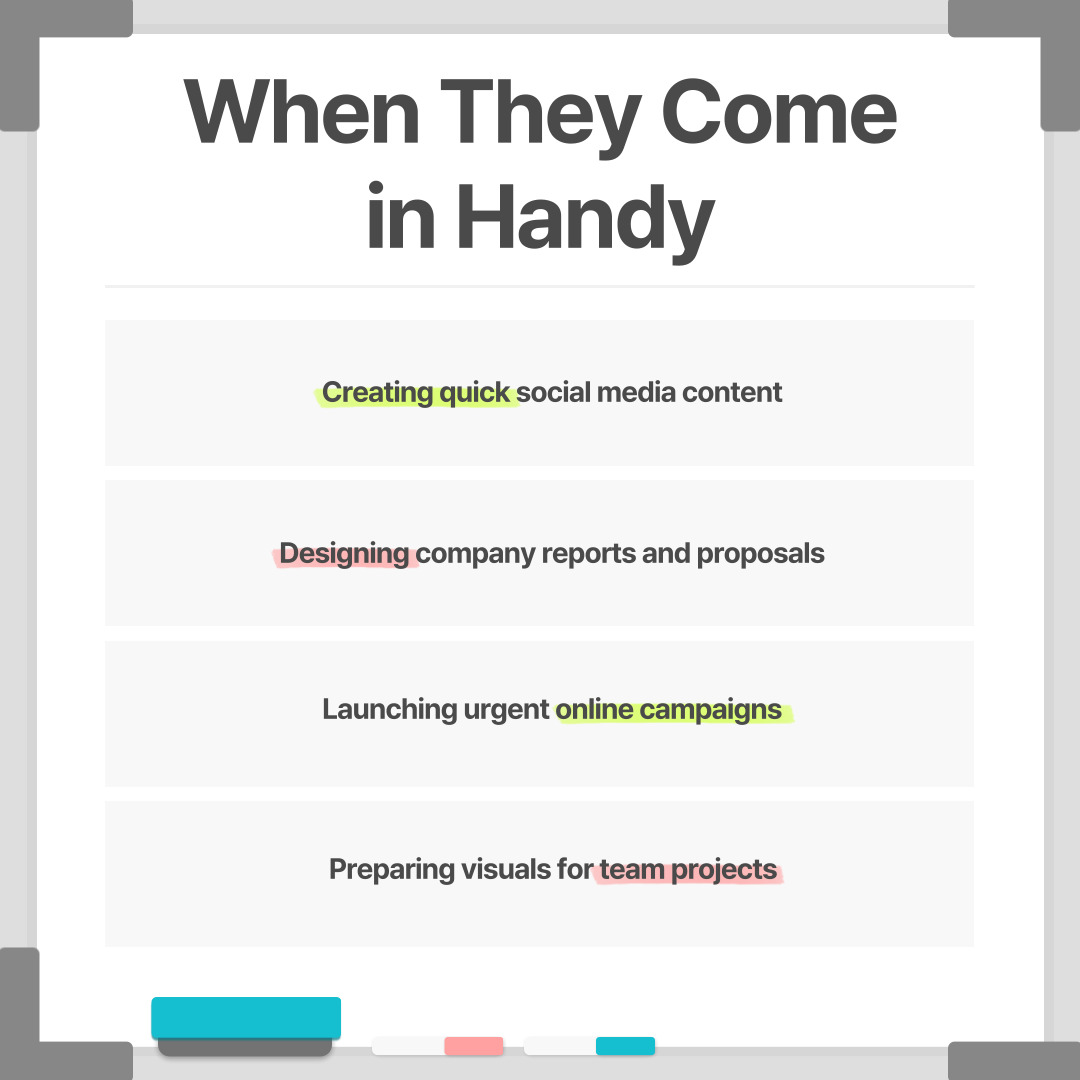 When They Come in Handy

Creating quick social media content

Designing company reports and proposals

Launching urgent online campaigns

Preparing visuals for team projects